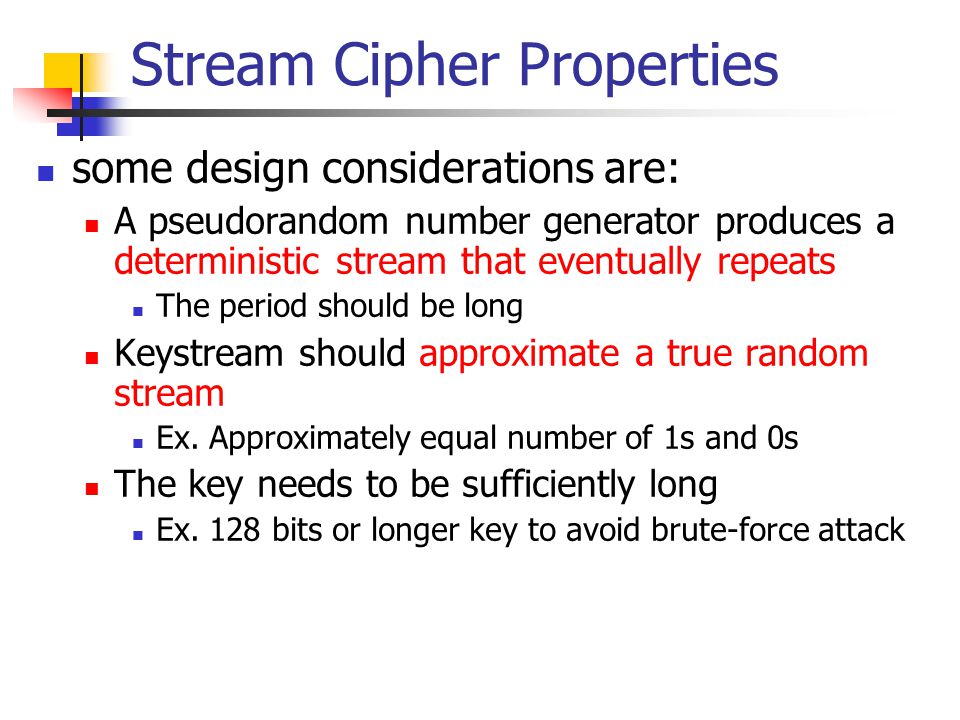 Stream Cipher Properties

some design considerations are:

A pseudorandom number generator produces a deterministic stream that eventually repeats

The period should be long

Keystream should approximate a true random stream

Ex. Approximately equal number of 1s and 0s

The key needs to be sufficiently long

Ex. 128 bits or longer key to avoid brute-force attack